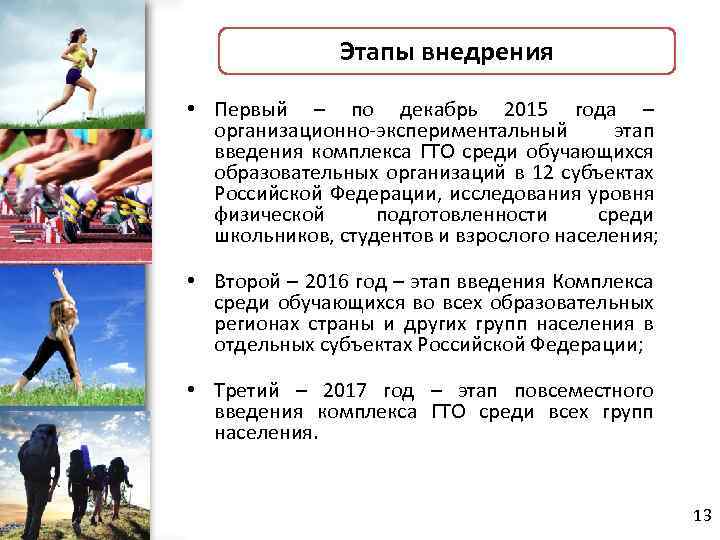 Этапы внедрения

• Первый – по декабрь 2015 года – организационно-экспериментальный этап введения комплекса ГТО среди обучающихся образовательных организаций в 12 субъектах Российской Федерации, исследования уровня физической подготовленности среди школьников, студентов и взрослого населения;

• Второй – 2016 год – этап введения Комплекса среди обучающихся во всех образовательных регионах страны и других групп населения в отдельных субъектах Российской Федерации;

• Третий – 2017 год – этап повсеместного введения комплекса ГТО среди всех групп населения.

13